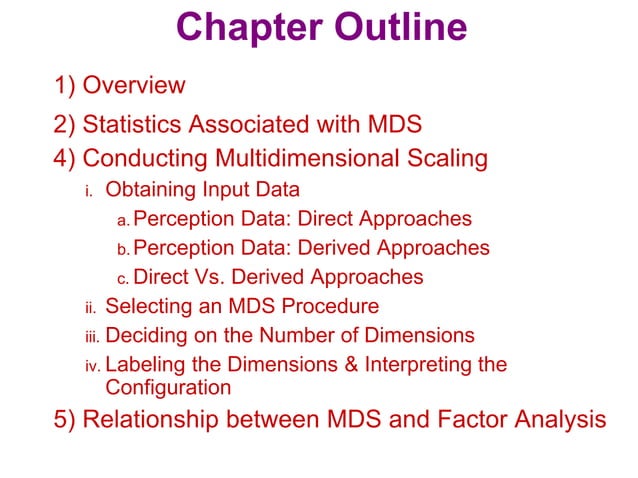 Chapter Outline

1) Overview

2) Statistics Associated with MDS

4) Conducting Multidimensional Scaling

i. Obtaining Input Data

a. Perception Data: Direct Approaches

b. Perception Data: Derived Approaches

c. Direct Vs. Derived Approaches

ii. Selecting an MDS Procedure

iii. Deciding on the Number of Dimensions

iv. Labeling the Dimensions & Interpreting the Configuration

5) Relationship between MDS and Factor Analysis